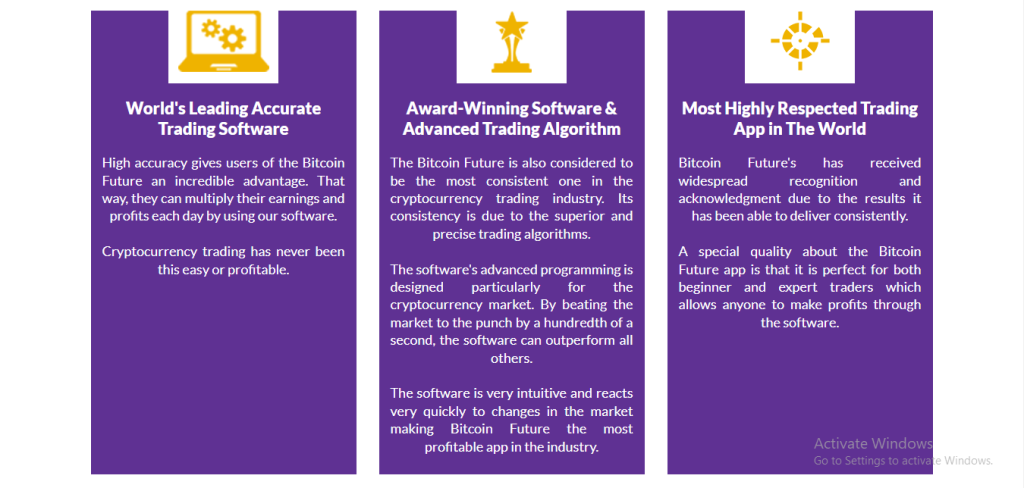 World's Leading Accurate Trading Software

High accuracy gives users of the Bitcoin Future an incredible advantage. That way, they can multiply their earnings and profits each day by using our software.

Cryptocurrency trading has never been this easy or profitable.

Award-Winning Software & Advanced Trading Algorithm

The Bitcoin Future is also considered to be the most consistent one in the cryptocurrency trading industry. Its consistency is due to the superior and precise trading algorithms.

The software's advanced programming is designed particularly for the cryptocurrency market. By beating the market to the punch by a hundredth of a second, the software can outperform all others.

The software is very intuitive and reacts very quickly to changes in the market making Bitcoin Future the most profitable app in the industry.

Most Highly Respected Trading App in The World

Bitcoin Future's has received widespread recognition and acknowledgment due to the results it has been able to deliver consistently.

A special quality about the Bitcoin Future app is that it is perfect for both beginner and expert traders which allows anyone to make profits through the software.

Activate Windows
Go to Settings to activate Windows.